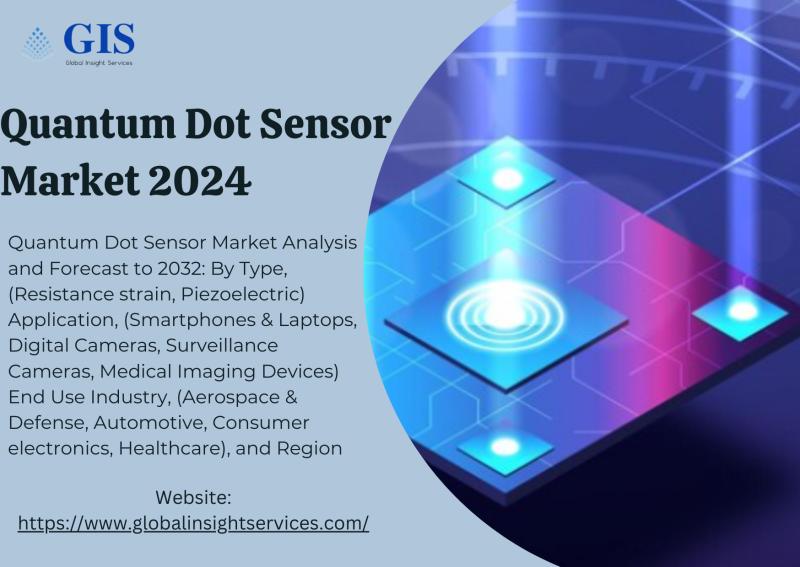 GIS
Global Insight Services

Quantum Dot Sensor Market 2024

Quantum Dot Sensor Market Analysis and Forecast to 2032: By Type, (Resistance strain, Piezoelectric) Application, (Smartphones & Laptops, Digital Cameras, Surveillance Cameras, Medical Imaging Devices) End Use Industry, (Aerospace & Defense, Automotive, Consumer electronics, Healthcare), and Region

Website:
https://www.globalinsightservices.com/